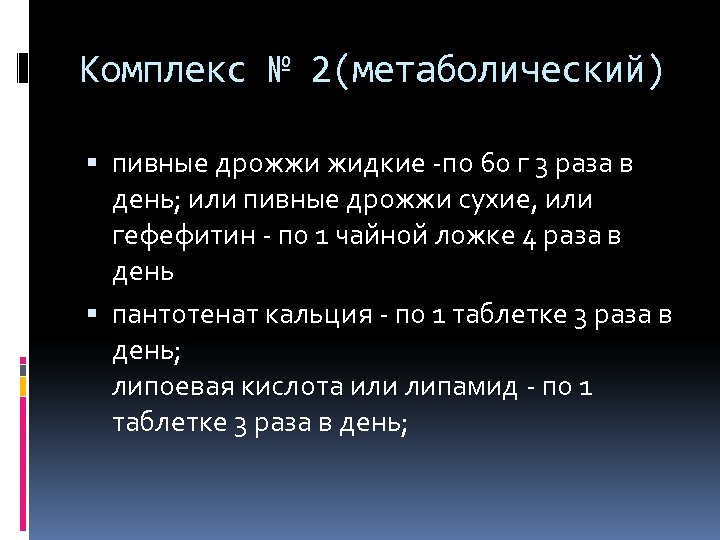 Комплекс № 2(метаболический)

▪ пивные дрожжи жидкие -по 60 г 3 раза в день; или пивные дрожжи сухие, или гефефитин - по 1 чайной ложке 4 раза в день

▪ пантотенат кальция - по 1 таблетке 3 раза в день;
липоевая кислота или липамид - по 1 таблетке 3 раза в день;